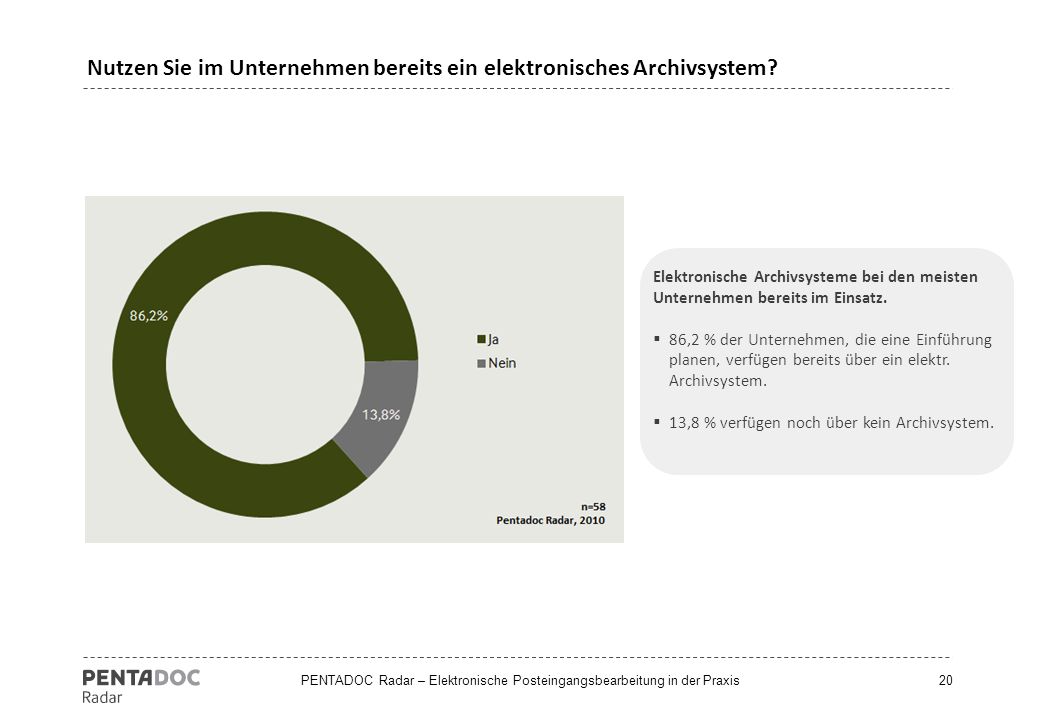 Nutzen Sie im Unternehmen bereits ein elektronisches Archivsystem?

86,2%

13,8%

Ja
Nein

n=58
Pentadoc Radar, 2010

Elektronische Archivsysteme bei den meisten Unternehmen bereits im Einsatz.

▪ 86,2 % der Unternehmen, die eine Einführung planen, verfügen bereits über ein elektr. Archivsystem.

▪ 13,8 % verfügen noch über kein Archivsystem.

PENTADOC Radar

PENTADOC Radar – Elektronische Posteingangsbearbeitung in der Praxis

20